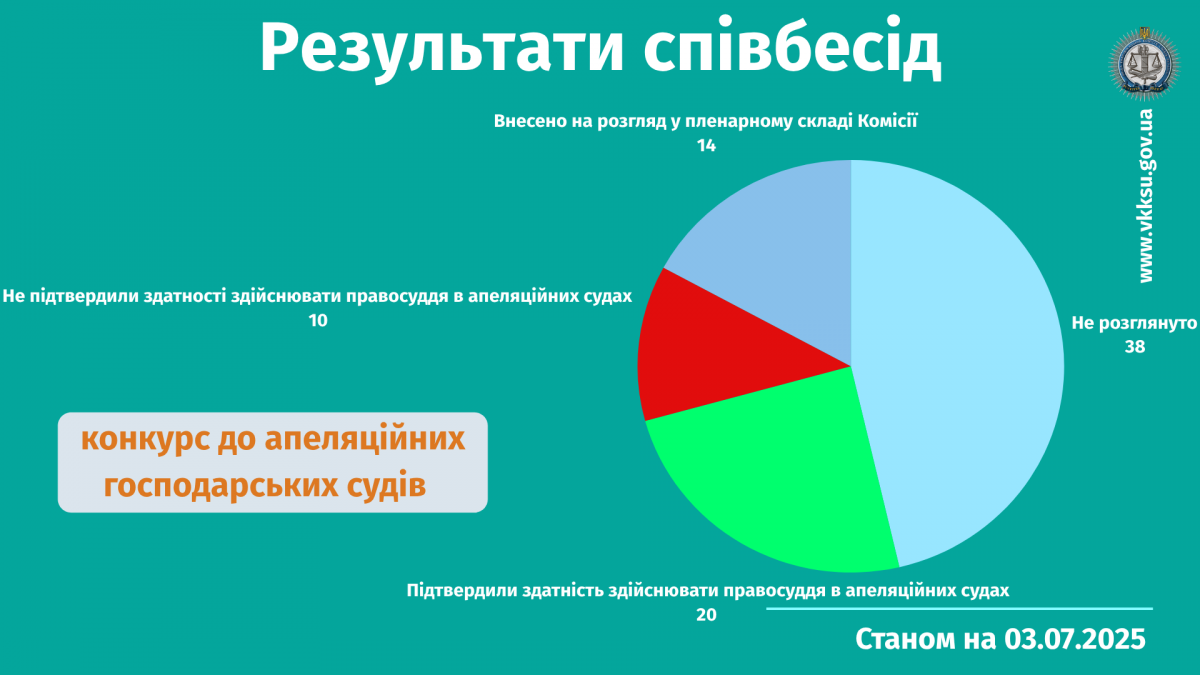 Результати співбесід

www.vkksu.gov.ua

Внесено на розгляд у пленарному складі Комісії
14

Не підтвердили здатності здійснювати правосуддя в апеляційних судах
10

Не розглянуто
38

конкурс до апеляційних господарських судів

Підтвердили здатність здійснювати правосуддя в апеляційних судах
20

Станом на 03.07.2025